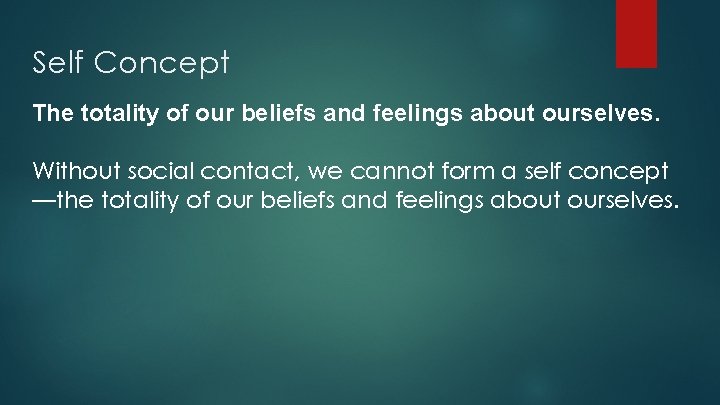 Self Concept

The totality of our beliefs and feelings about ourselves.

Without social contact, we cannot form a self concept —the totality of our beliefs and feelings about ourselves.